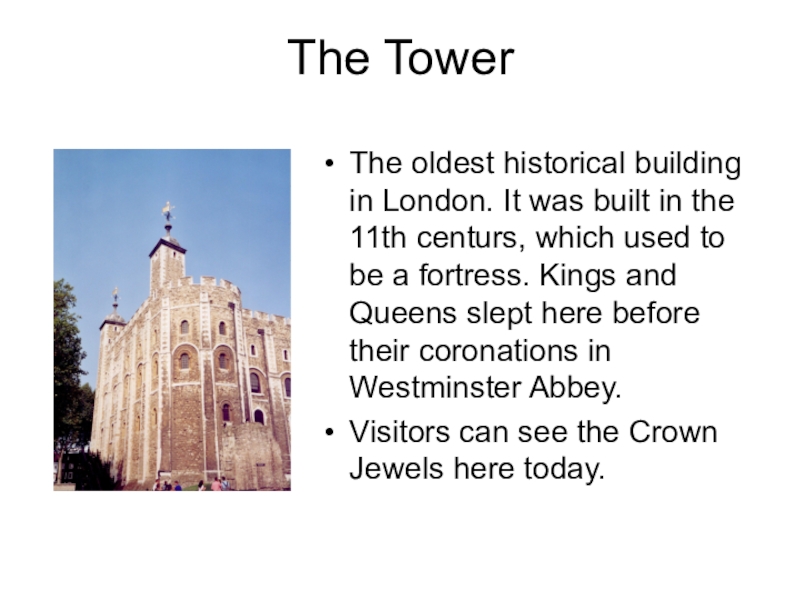 The Tower

• The oldest historical building in London. It was built in the 11th centurs, which used to be a fortress. Kings and Queens slept here before their coronations in Westminster Abbey.

• Visitors can see the Crown Jewels here today.